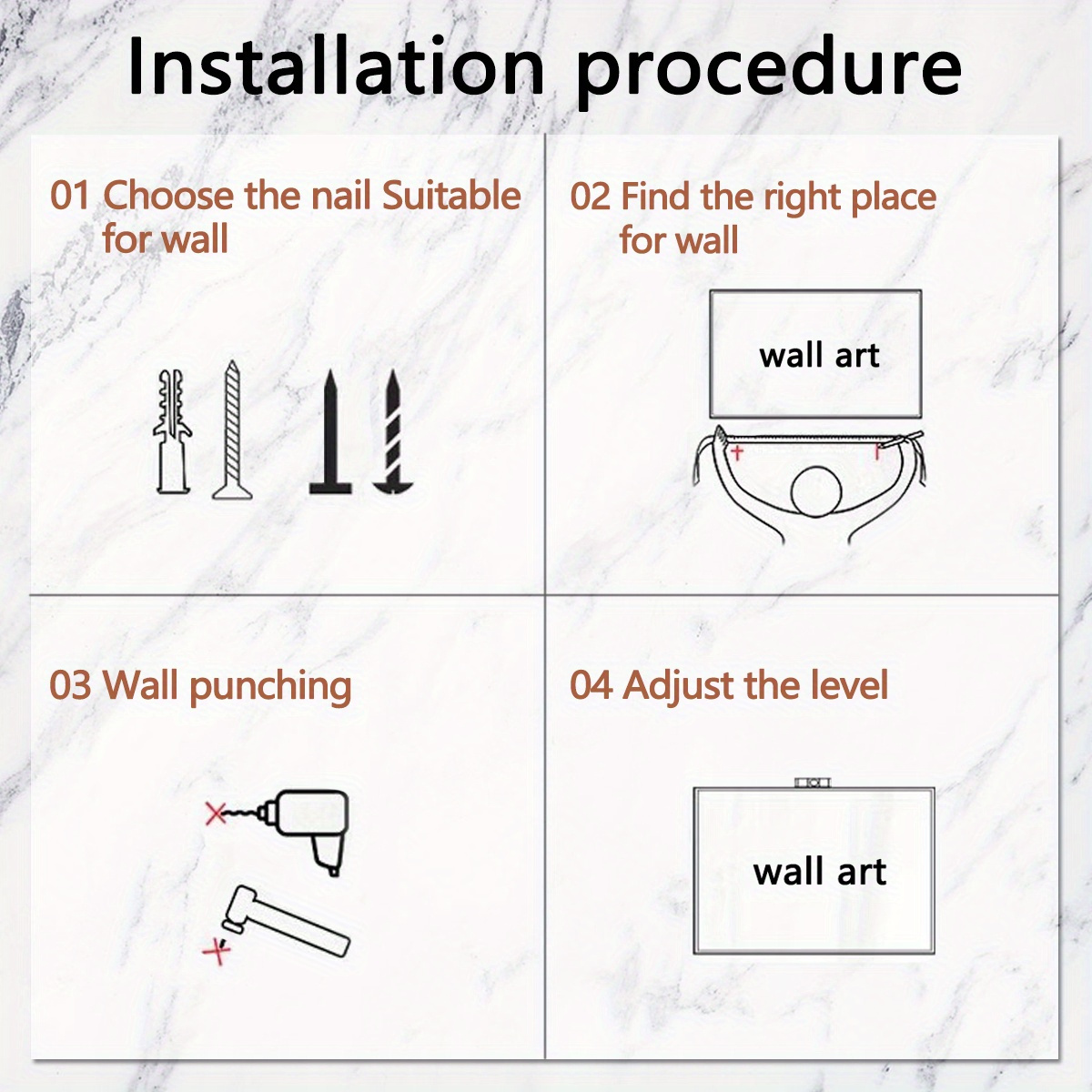 Installation procedure

01 Choose the nail Suitable for wall

02 Find the right place for wall

wall art

03 Wall punching

04 Adjust the level

wall art